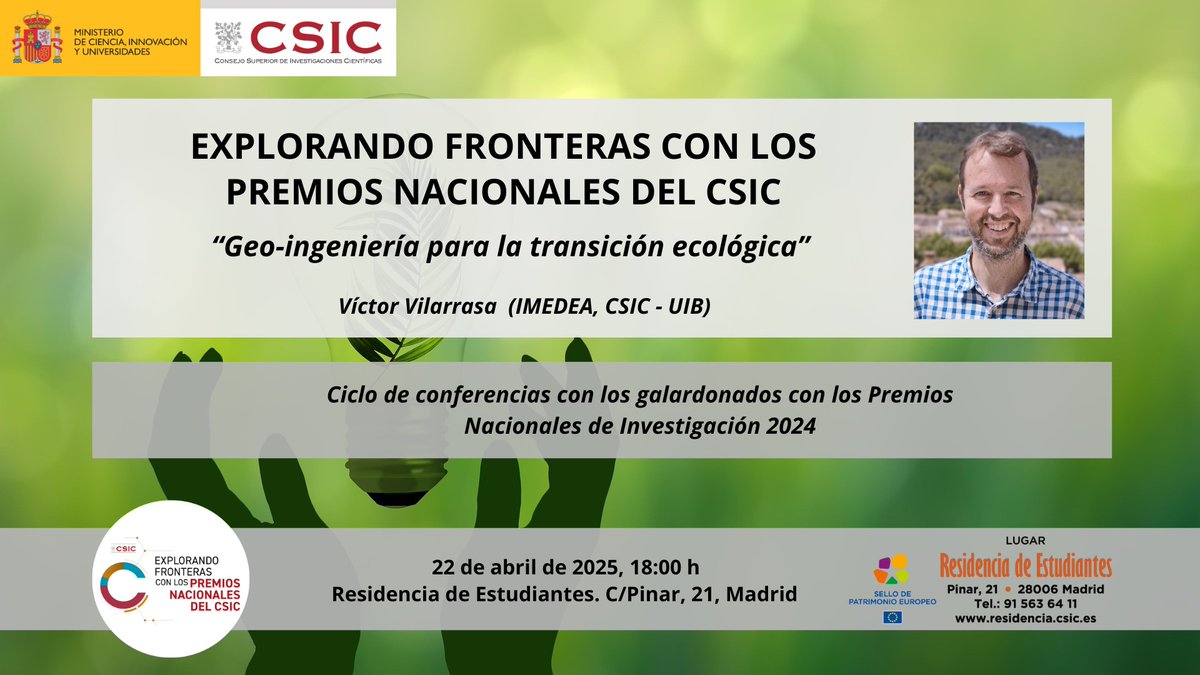 MINISTERIO DE CIENCIA, INNOVACIÓN Y UNIVERSIDADES

CSIC
CONSEJO SUPERIOR DE INVESTIGACIONES CIENTÍFICAS

EXPLORANDO FRONTERAS CON LOS PREMIOS NACIONALES DEL CSIC

"Geo-ingeniería para la transición ecológica"

Víctor Vilarrasa (IMEDEA, CSIC - UIB)

Ciclo de conferencias con los galardonados con los Premios Nacionales de Investigación 2024

CSIC
EXPLORANDO FRONTERAS CON LOS PREMIOS NACIONALES DEL CSIC

22 de abril de 2025, 18:00 h
Residencia de Estudiantes. C/Pinar, 21, Madrid

SELLO DE PATRIMONIO EUROPEO

LUGAR
Residencia de Estudiantes
Pinar, 21 • 28006 Madrid
Tel.: 91 563 64 11
www.residencia.csic.es